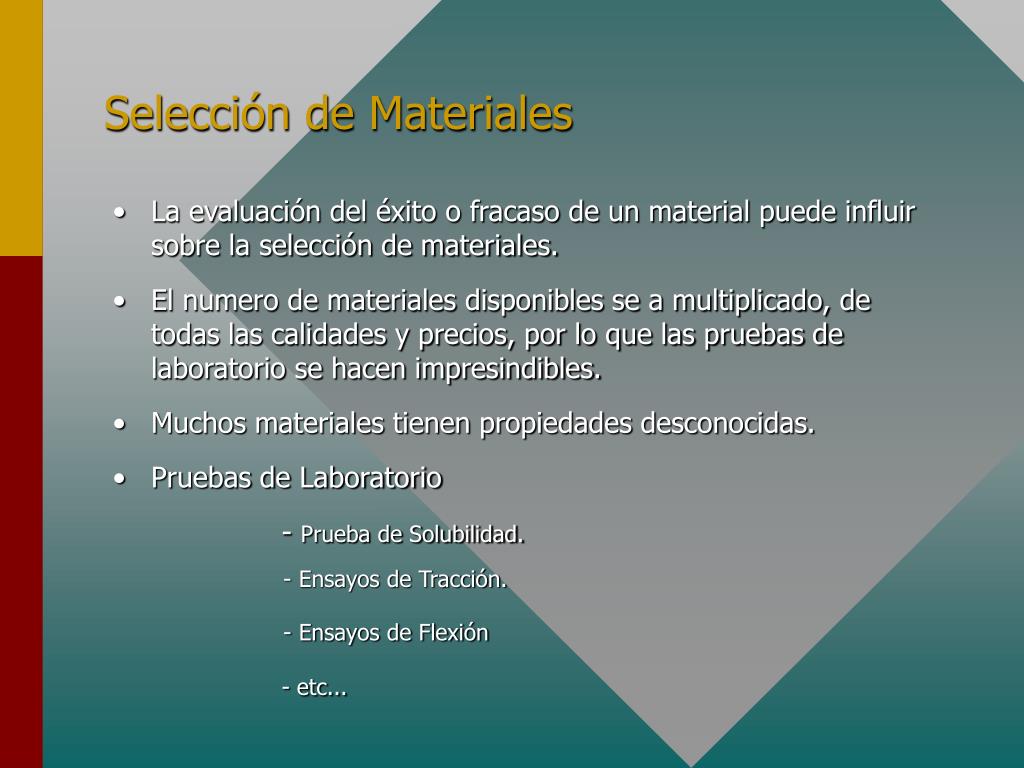 Selección de Materiales

• La evaluación del éxito o fracaso de un material puede influir sobre la selección de materiales.

• El numero de materiales disponibles se a multiplicado, de todas las calidades y precios, por lo que las pruebas de laboratorio se hacen impresindibles.

• Muchos materiales tienen propiedades desconocidas.

• Pruebas de Laboratorio

- Prueba de Solubilidad.

- Ensayos de Tracción.

- Ensayos de Flexión

- etc...